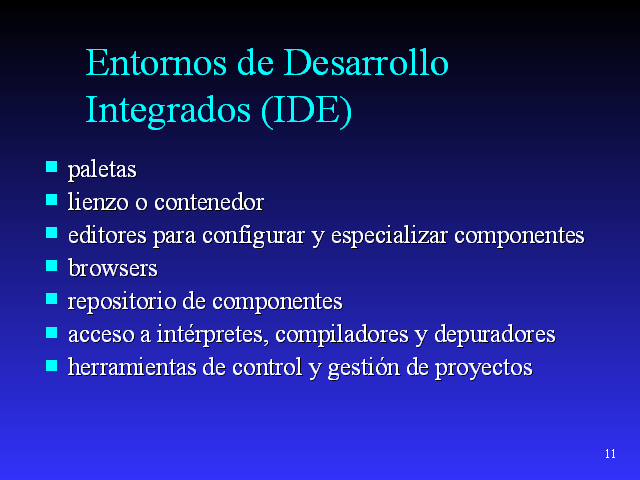 Entornos de Desarrollo Integrados (IDE)

- paletas
- lienzo o contenedor
- editores para configurar y especializar componentes
- browsers
- repositorio de componentes
- acceso a intérpretes, compiladores y depuradores
- herramientas de control y gestión de proyectos

11